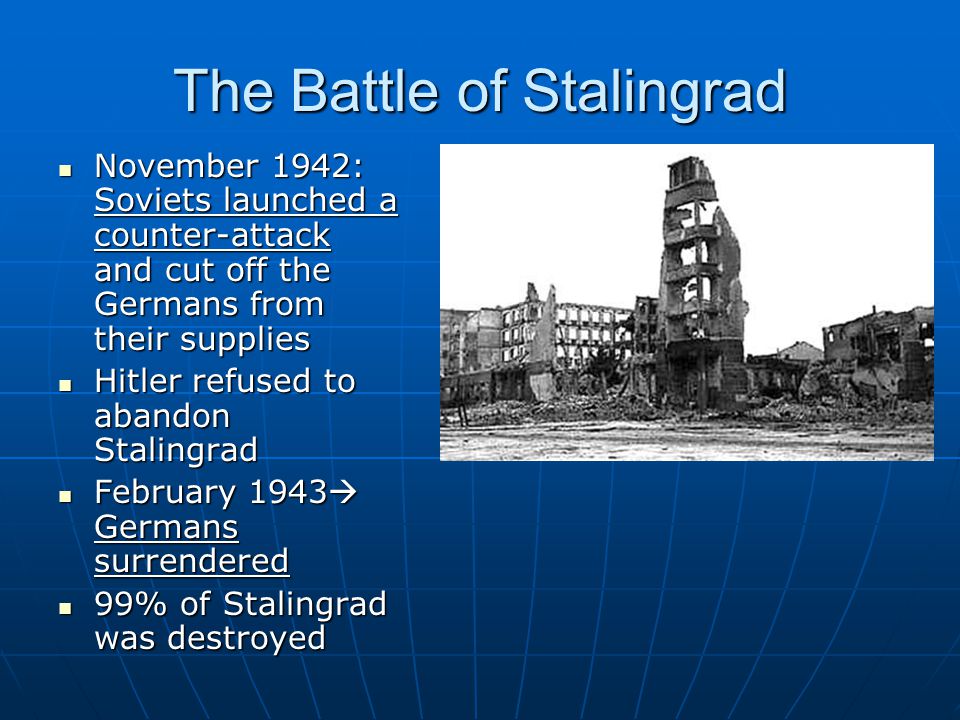 The Battle of Stalingrad

- November 1942: Soviets launched a counter-attack and cut off the Germans from their supplies
- Hitler refused to abandon Stalingrad
- February 1943→ Germans surrendered
- 99% of Stalingrad was destroyed